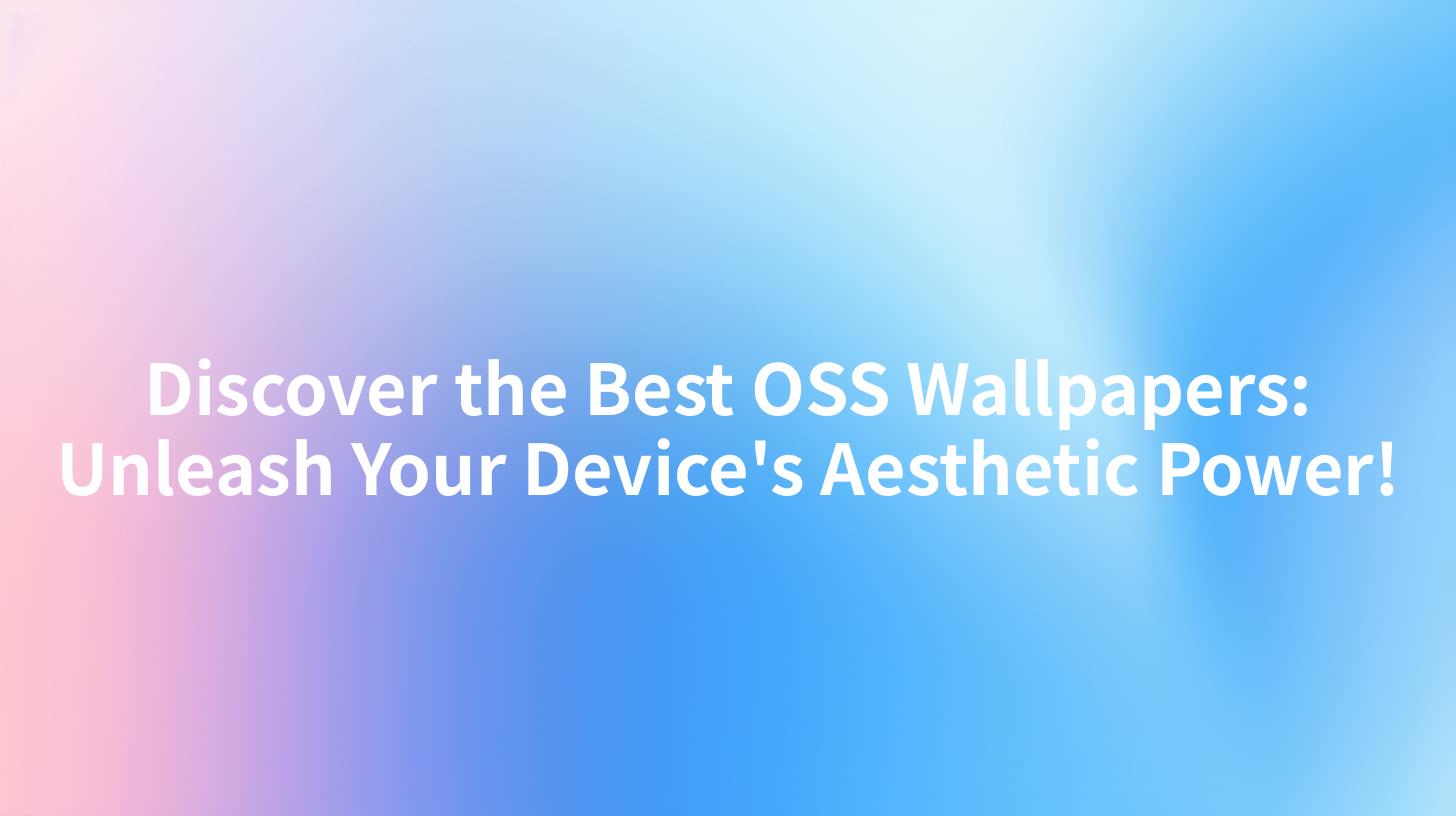 Discover the Best OSS Wallpapers: Unleash Your Device's Aesthetic Power!